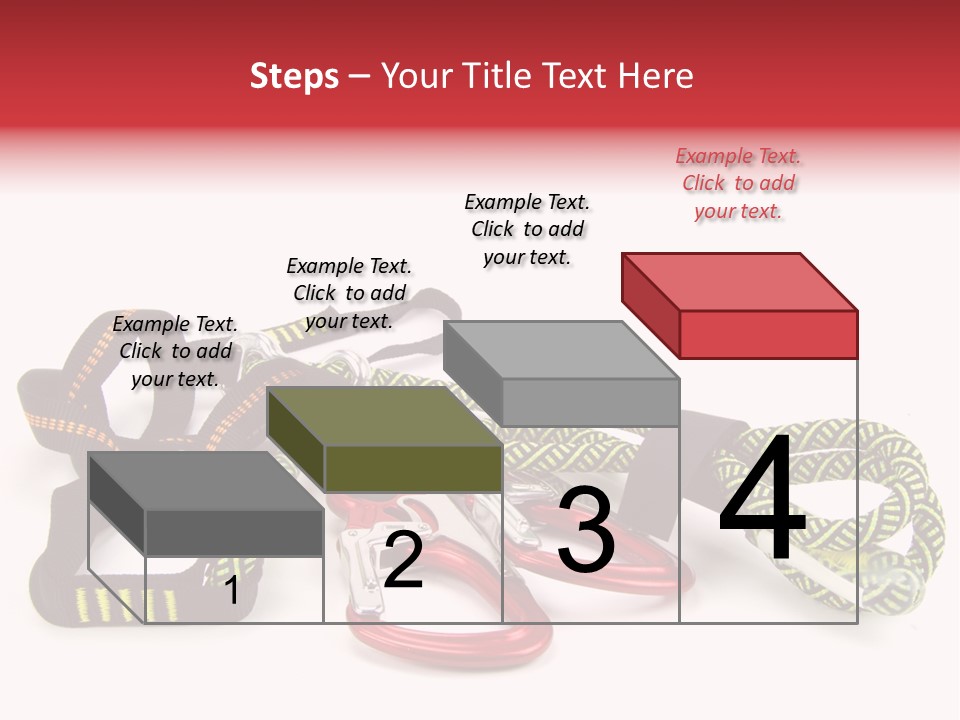 Steps – Your Title Text Here

Example Text. Click to add your text.

Example Text. Click to add your text.

Example Text. Click to add your text.

Example Text. Click to add your text.

1

2

3

4